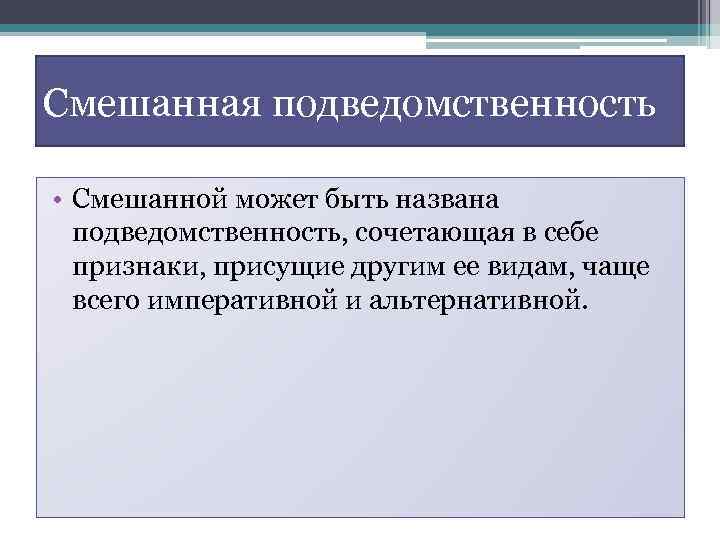 Смешанная подведомственность

• Смешанной может быть названа подведомственность, сочетающая в себе признаки, присущие другим ее видам, чаще всего императивной и альтернативной.